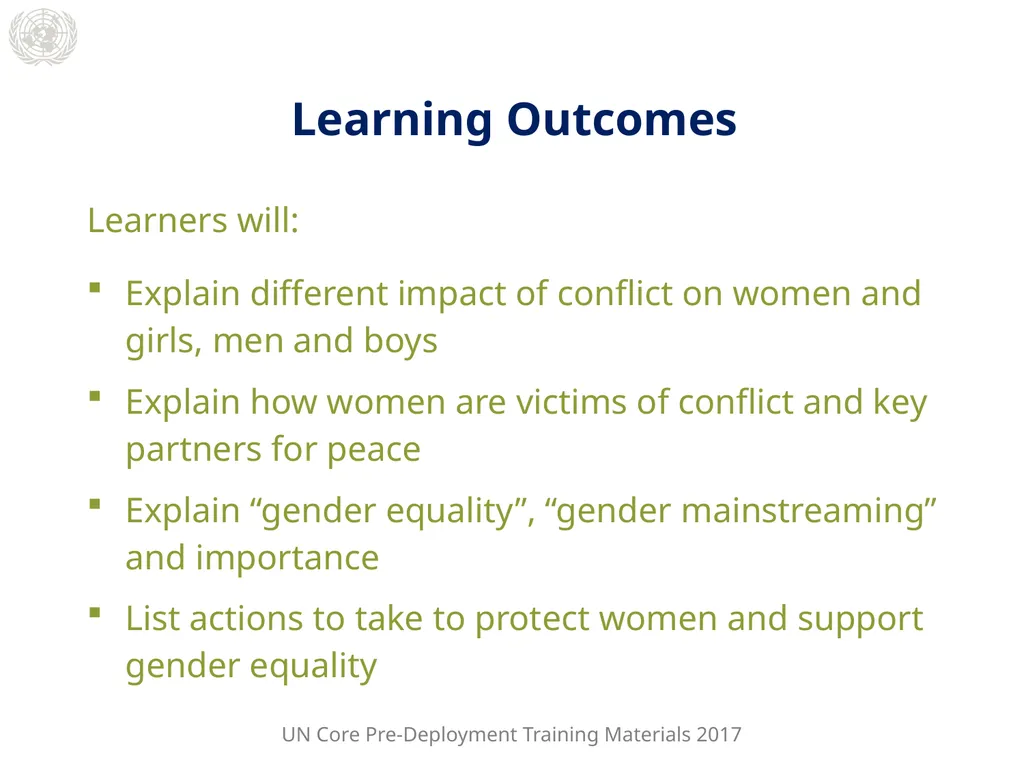 Learning Outcomes

Learners will:

▪ Explain different impact of conflict on women and girls, men and boys

▪ Explain how women are victims of conflict and key partners for peace

▪ Explain “gender equality”, “gender mainstreaming” and importance

▪ List actions to take to protect women and support gender equality

UN Core Pre-Deployment Training Materials 2017